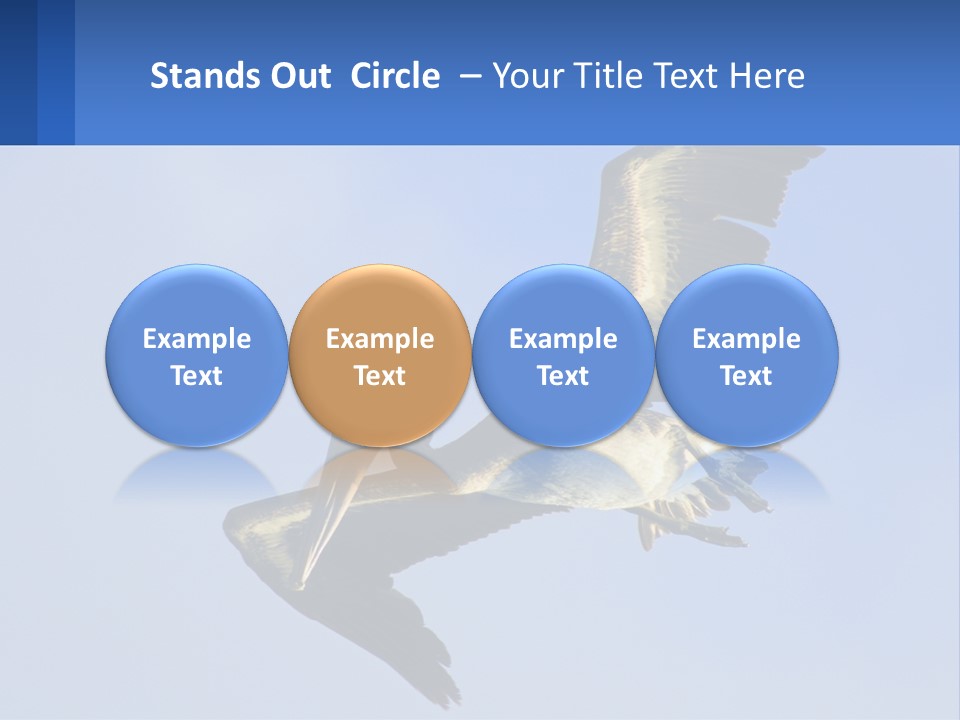 Stands Out Circle – Your Title Text Here

Example Text

Example Text

Example Text

Example Text